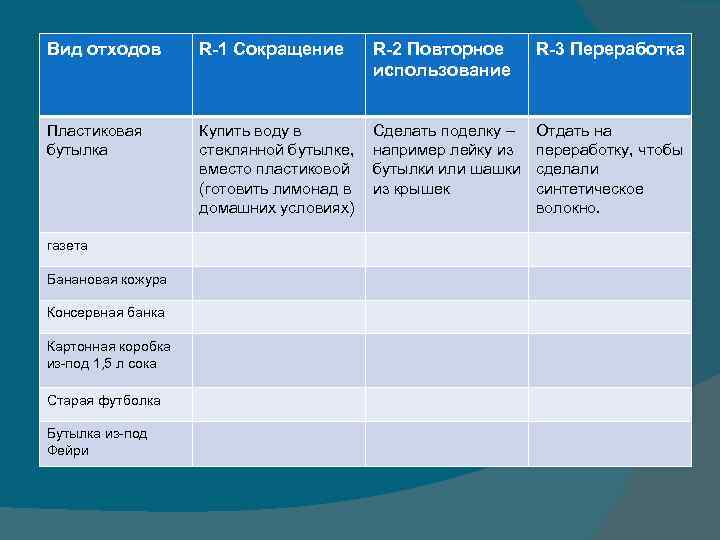 | Вид отходов | R-1 Сокращение | R-2 Повторное использование | R-3 Переработка |
|---|---|---|---|
| Пластиковая бутылка | Купить воду в стеклянной бутылке, вместо пластиковой (готовить лимонад в домашних условиях) | Сделать поделку – например лейку из бутылки или шашки из крышек | Отдать на переработку, чтобы сделали синтетическое волокно. |
| газета | | | |
| Банановая кожура | | | |
| Консервная банка | | | |
| Картонная коробка из-под 1,5 л сока | | | |
| Старая футболка | | | |
| Бутылка из-под Фейри | | | |